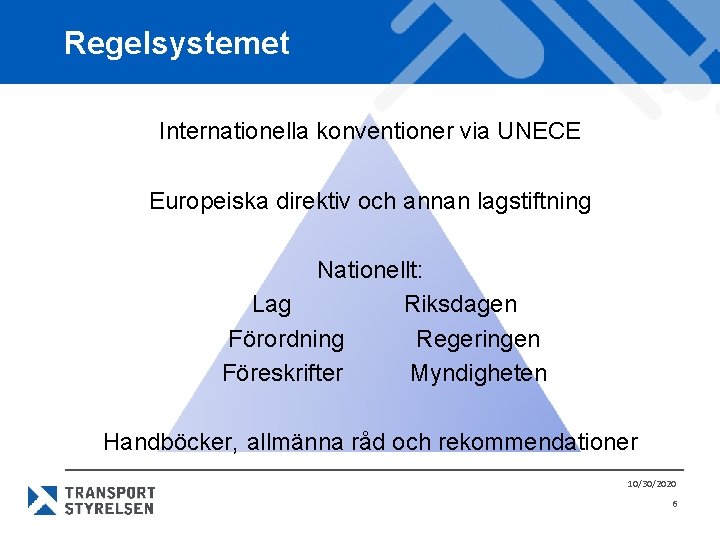 Regelsystemet

Internationella konventioner via UNECE

Europeiska direktiv och annan lagstiftning

Nationellt:
Lag Riksdagen
Förordning Regeringen
Föreskrifter Myndigheten

Handböcker, allmänna råd och rekommendationer

TRANSPORT STYRELSEN

10/30/2020

6